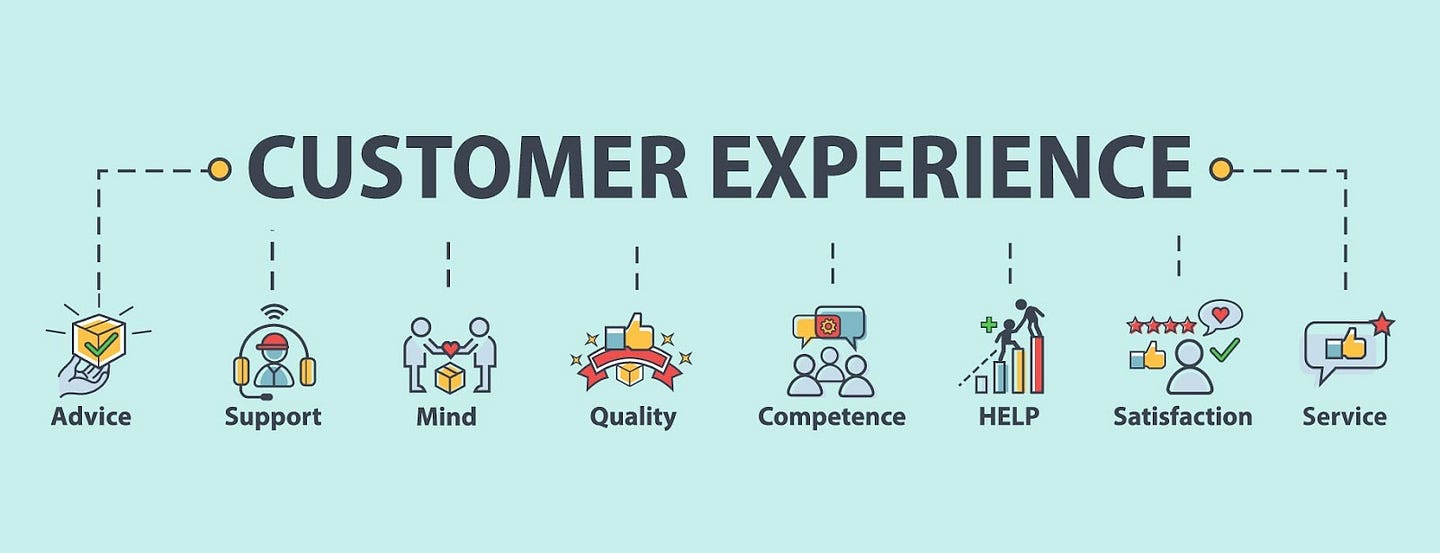 CUSTOMER EXPERIENCE

Advice

Support

Mind

Quality

Competence

HELP

Satisfaction

Service